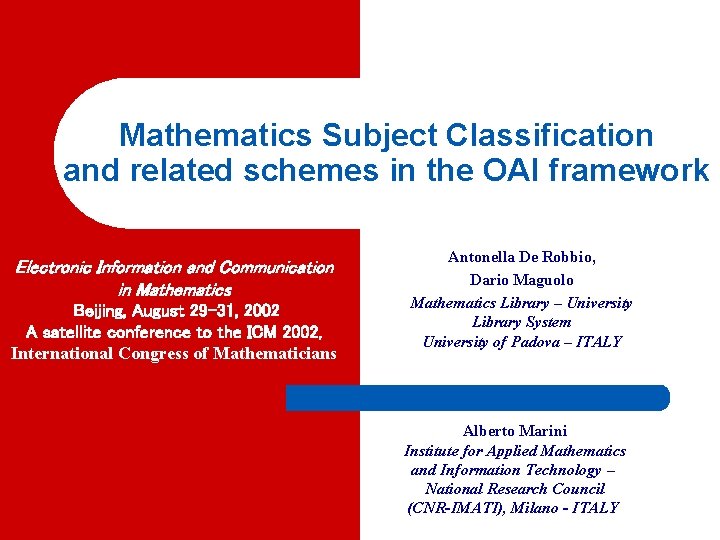 Mathematics Subject Classification and related schemes in the OAI framework

Electronic Information and Communication in Mathematics
Beijing, August 29-31, 2002
A satellite conference to the ICM 2002,
International Congress of Mathematicians

Antonella De Robbio,
Dario Maguolo
Mathematics Library – University Library System
University of Padova – ITALY

Alberto Marini
Institute for Applied Mathematics and Information Technology – National Research Council
(CNR-IMATI), Milano - ITALY